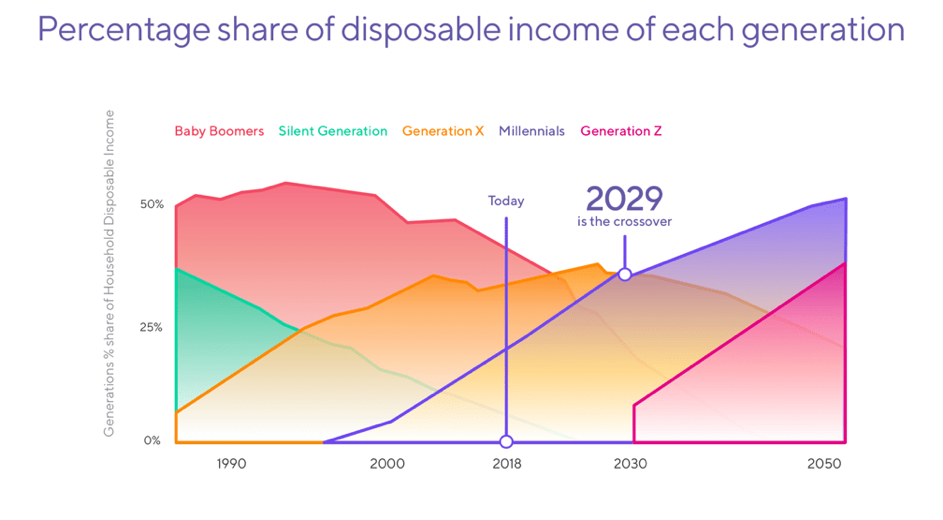 Percentage share of disposable income of each generation

Baby Boomers Silent Generation Generation X Millennials Generation Z

Generations % share of Household Disposable Income

50%
25%
0%

Today

2029
is the crossover

1990 2000 2018 2030 2050